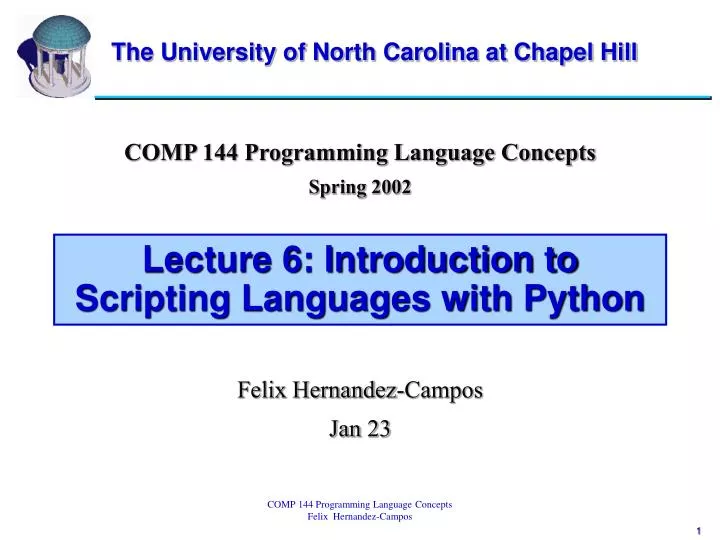 The University of North Carolina at Chapel Hill

COMP 144 Programming Language Concepts

Spring 2002

Lecture 6: Introduction to Scripting Languages with Python

Felix Hernandez-Campos

Jan 23

COMP 144 Programming Language Concepts
Felix Hernandez-Campos

1